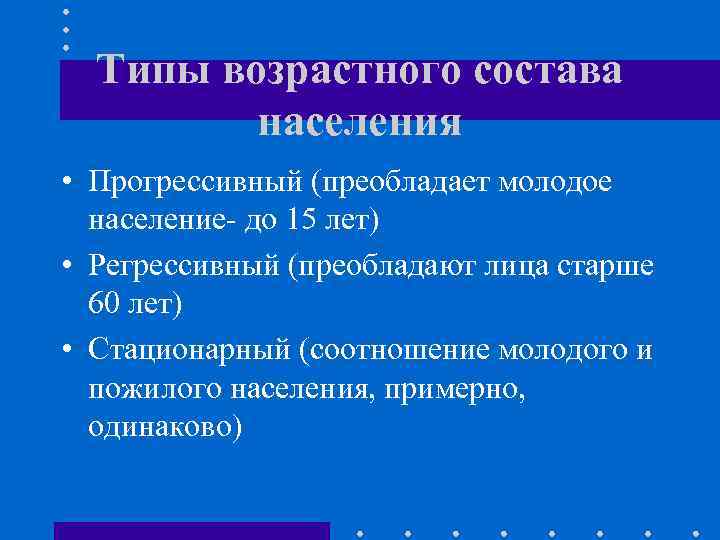 Типы возрастного состава населения

• Прогрессивный (преобладает молодое население- до 15 лет)
• Регрессивный (преобладают лица старше 60 лет)
• Стационарный (соотношение молодого и пожилого населения, примерно, одинаково)